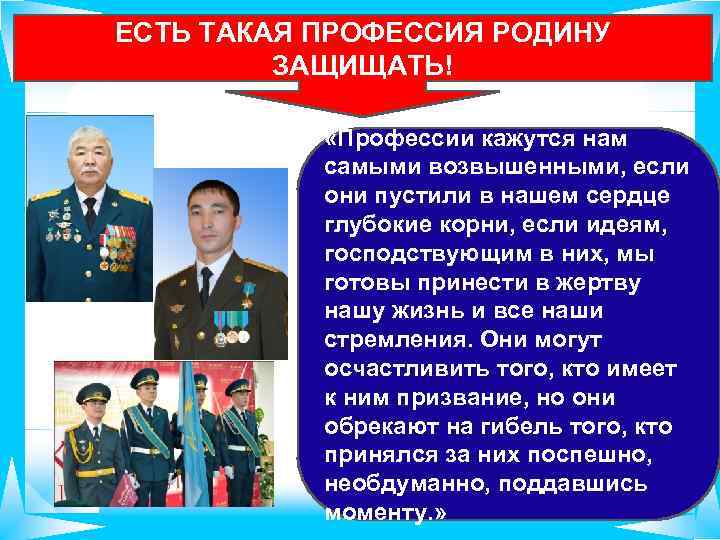 ЕСТЬ ТАКАЯ ПРОФЕССИЯ РОДИНУ ЗАЩИЩАТЬ!

«Профессии кажутся нам самыми возвышенными, если они пустили в нашем сердце глубокие корни, если идеям, господствующим в них, мы готовы принести в жертву нашу жизнь и все наши стремления. Они могут осчастливить того, кто имеет к ним призвание, но они обрекают на гибель того, кто принялся за них поспешно, необдуманно, поддавшись моменту.»